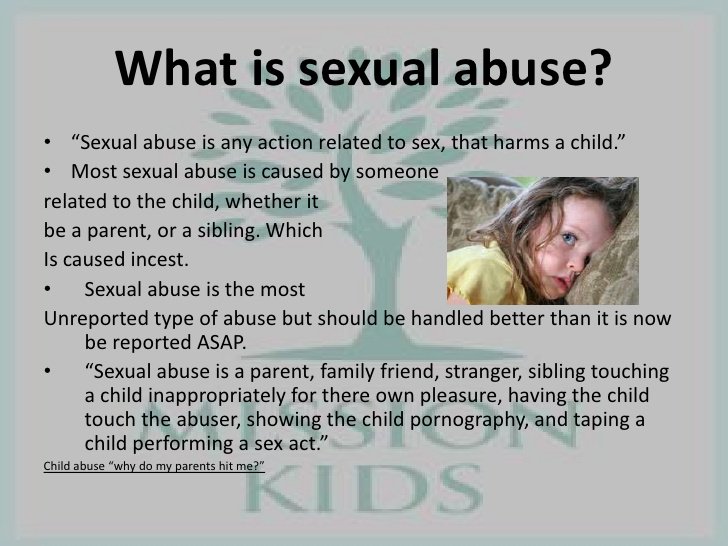 What is sexual abuse?

• "Sexual abuse is any action related to sex, that harms a child."

• Most sexual abuse is caused by someone related to the child, whether it be a parent, or a sibling. Which Is caused incest.

• Sexual abuse is the most Unreported type of abuse but should be handled better than it is now be reported ASAP.

• "Sexual abuse is a parent, family friend, stranger, sibling touching a child inappropriately for there own pleasure, having the child touch the abuser, showing the child pornography, and taping a child performing a sex act."

Child abuse "why do my parents hit me?"

MISSION
KIDS